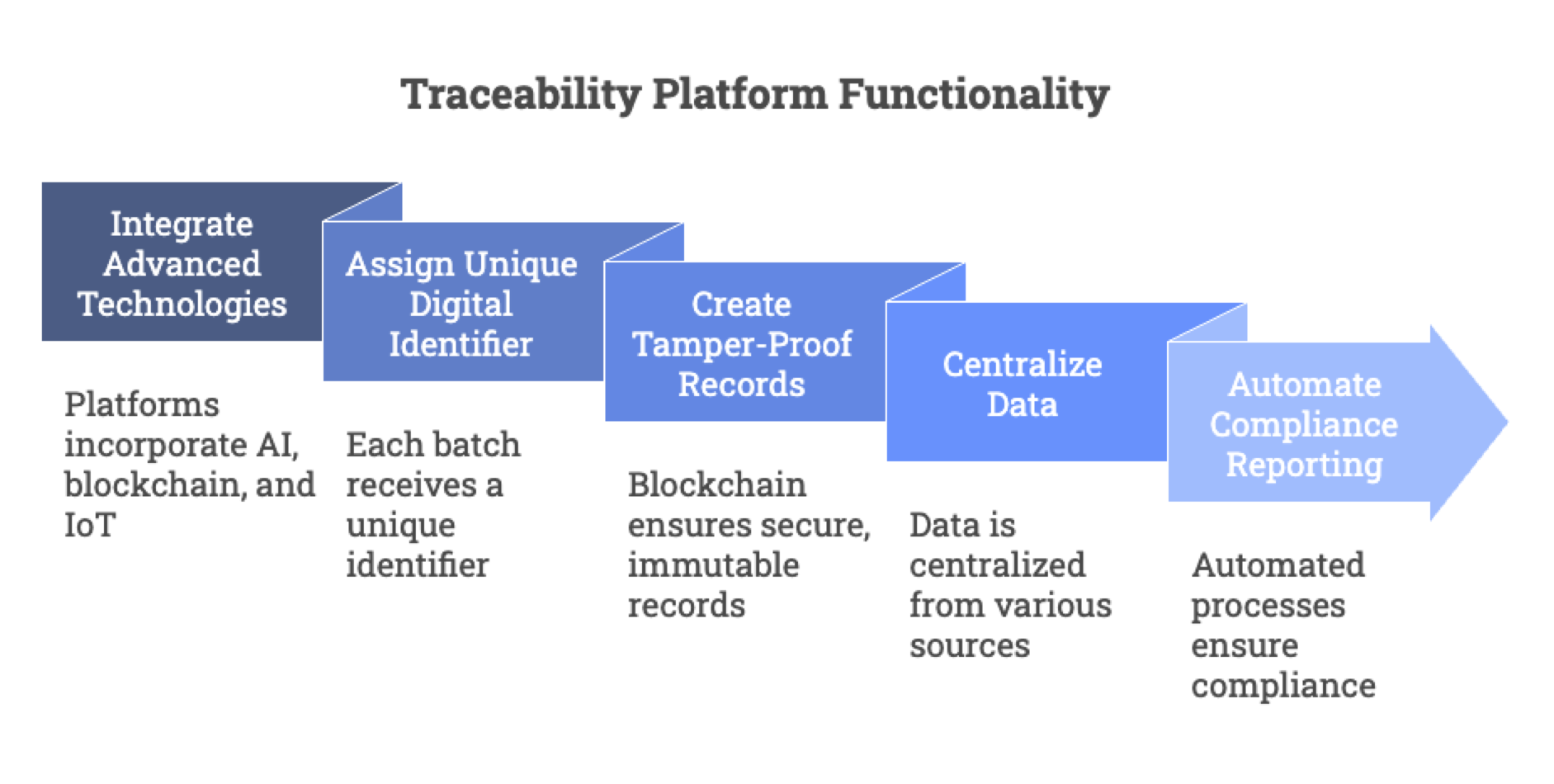 Traceability Platform Functionality

Integrate Advanced Technologies

Platforms incorporate AI, blockchain, and IoT

Assign Unique Digital Identifier

Each batch receives a unique identifier

Create Tamper-Proof Records

Blockchain ensures secure, immutable records

Centralize Data

Data is centralized from various sources

Automate Compliance Reporting

Automated processes ensure compliance